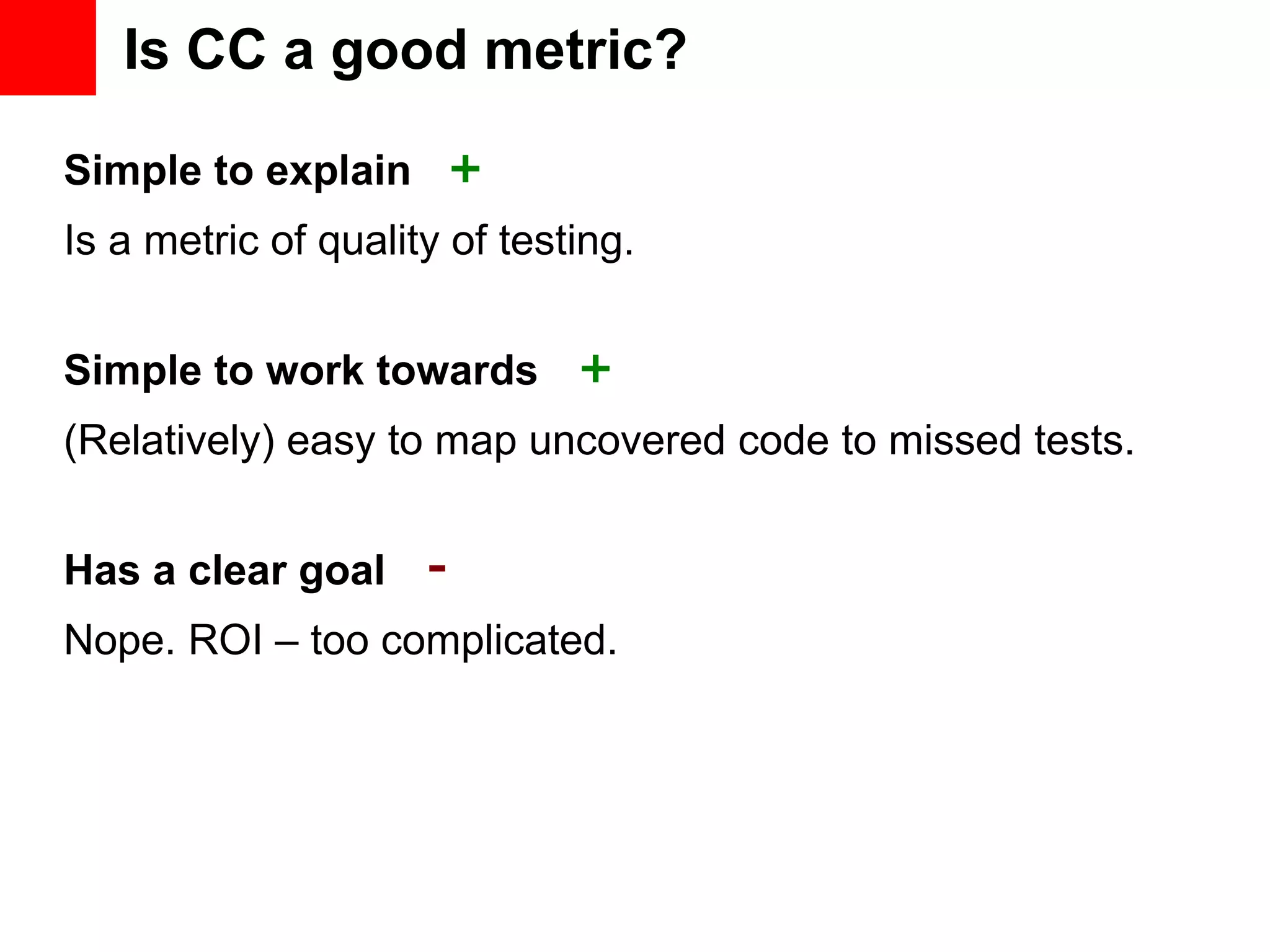 Is CC a good metric?

Simple to explain +

Is a metric of quality of testing.

Simple to work towards +

(Relatively) easy to map uncovered code to missed tests.

Has a clear goal -

Nope. ROI – too complicated.